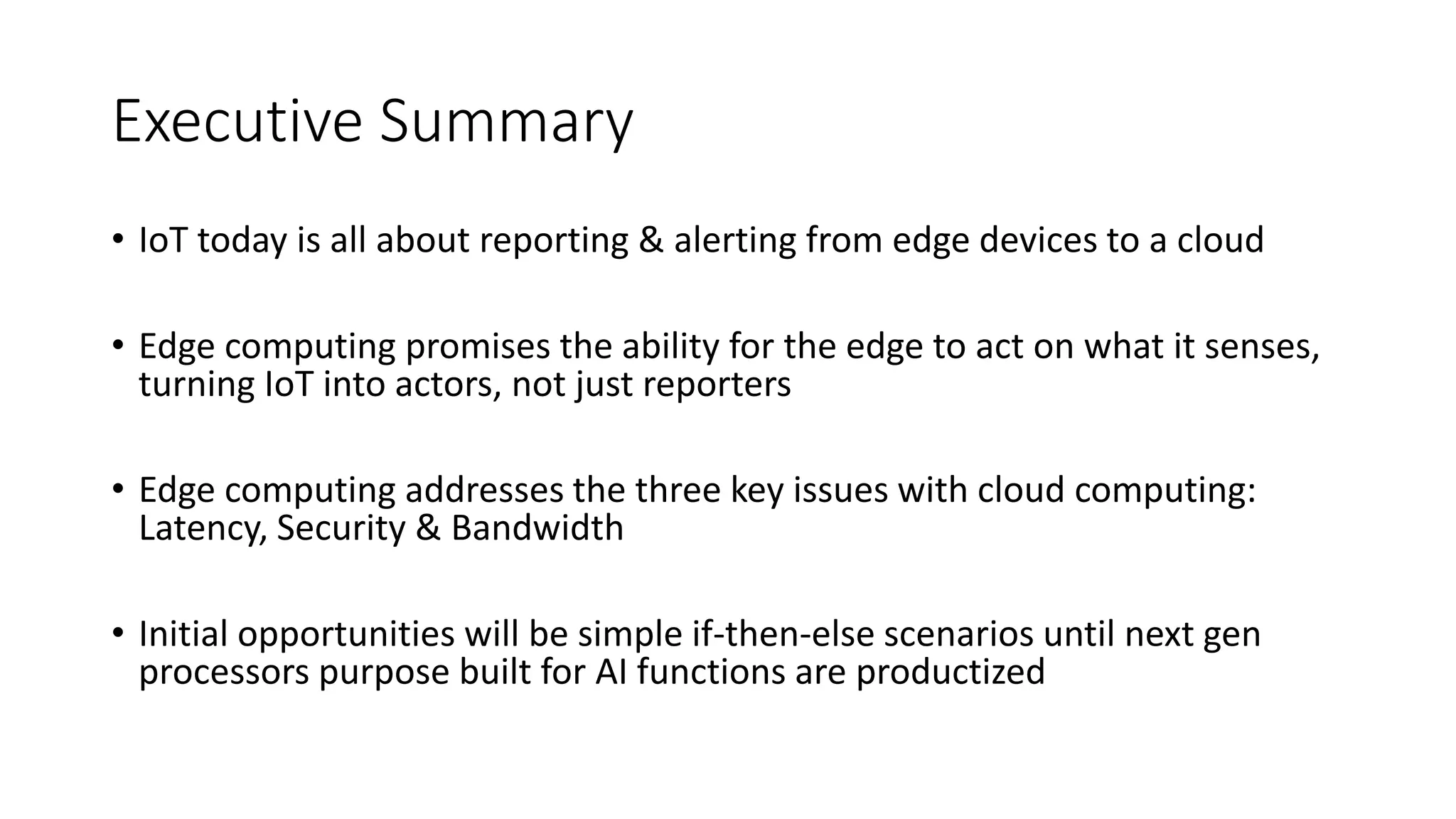 Executive Summary

• IoT today is all about reporting & alerting from edge devices to a cloud

• Edge computing promises the ability for the edge to act on what it senses, turning IoT into actors, not just reporters

• Edge computing addresses the three key issues with cloud computing: Latency, Security & Bandwidth

• Initial opportunities will be simple if-then-else scenarios until next gen processors purpose built for AI functions are productized